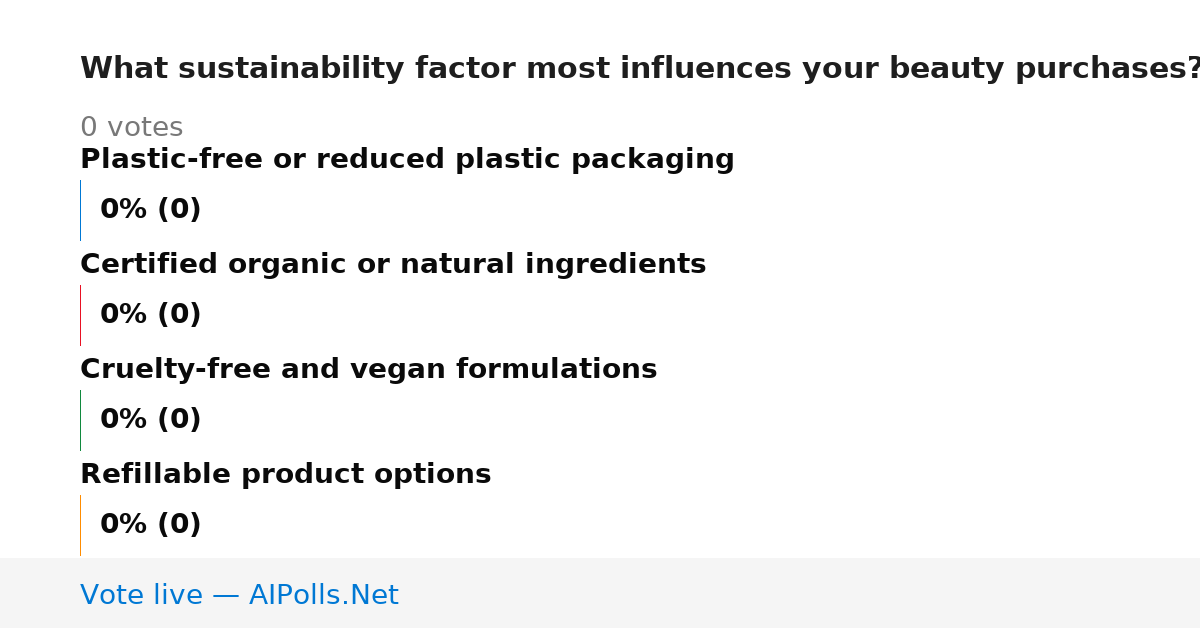 What sustainability factor most influences your beauty purchases?

0 votes

Plastic-free or reduced plastic packaging

0% (0)

Certified organic or natural ingredients

0% (0)

Cruelty-free and vegan formulations

0% (0)

Refillable product options

0% (0)

Vote live — AIPolls.Net